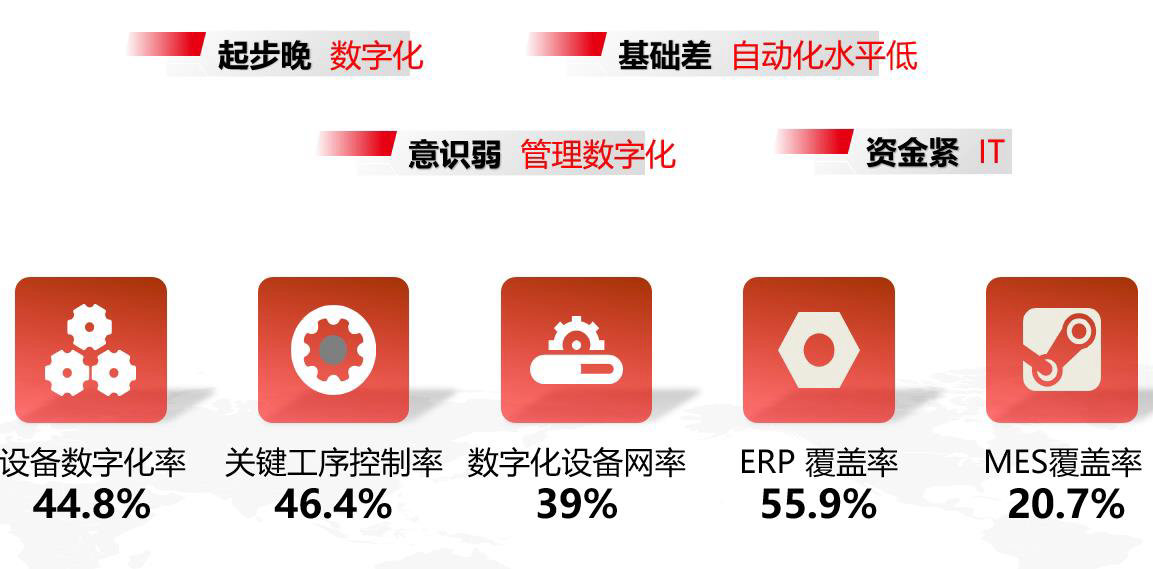 起步晚 数字化

基础差 自动化水平低

意识弱 管理数字化

资金紧 IT

设备数字化率
44.8%

关键工序控制率
46.4%

数字化设备网率
39%

ERP 覆盖率
55.9%

MES覆盖率
20.7%